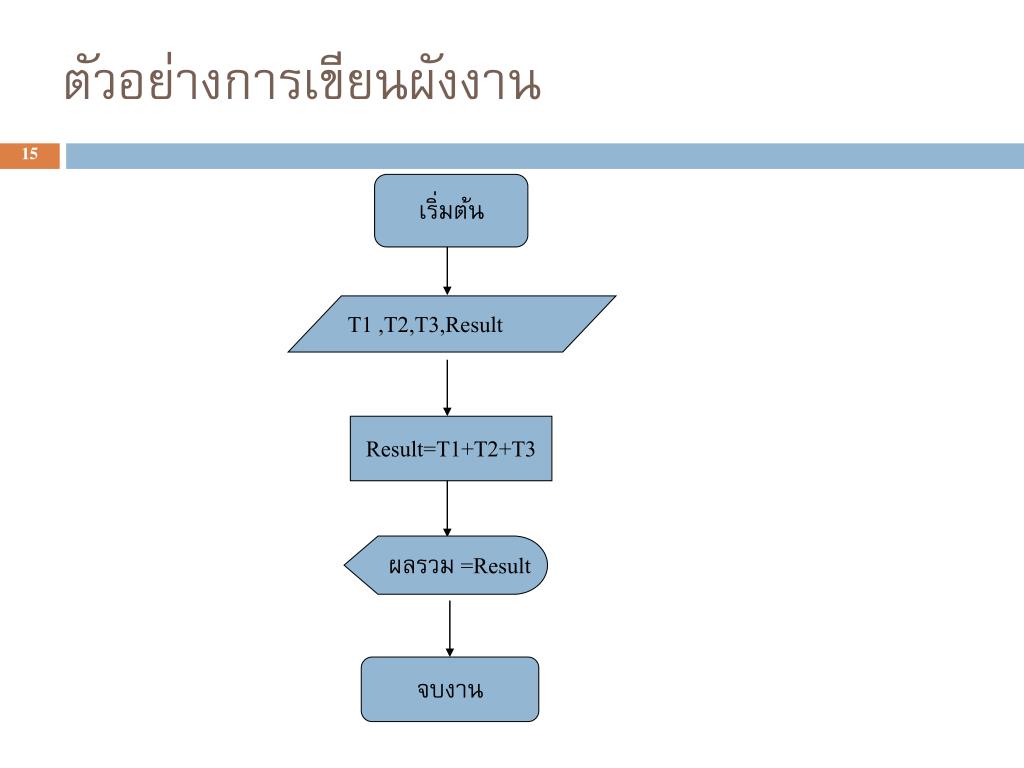 ตัวอย่างการเขียนผังงาน

15

เริ่มต้น

T1 ,T2,T3,Result

Result=T1+T2+T3

ผลรวม =Result

จบงาน